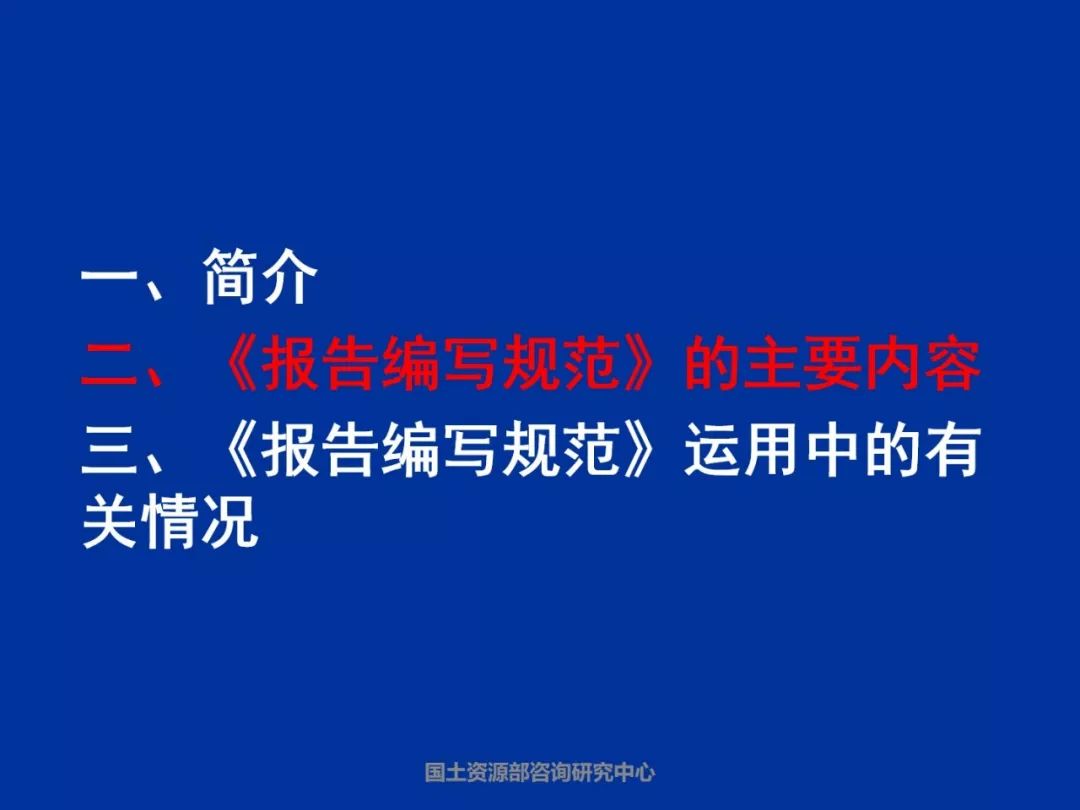 一、简介
二、《报告编写规范》的主要内容
三、《报告编写规范》运用中的有关情况

国土资源部咨询研究中心